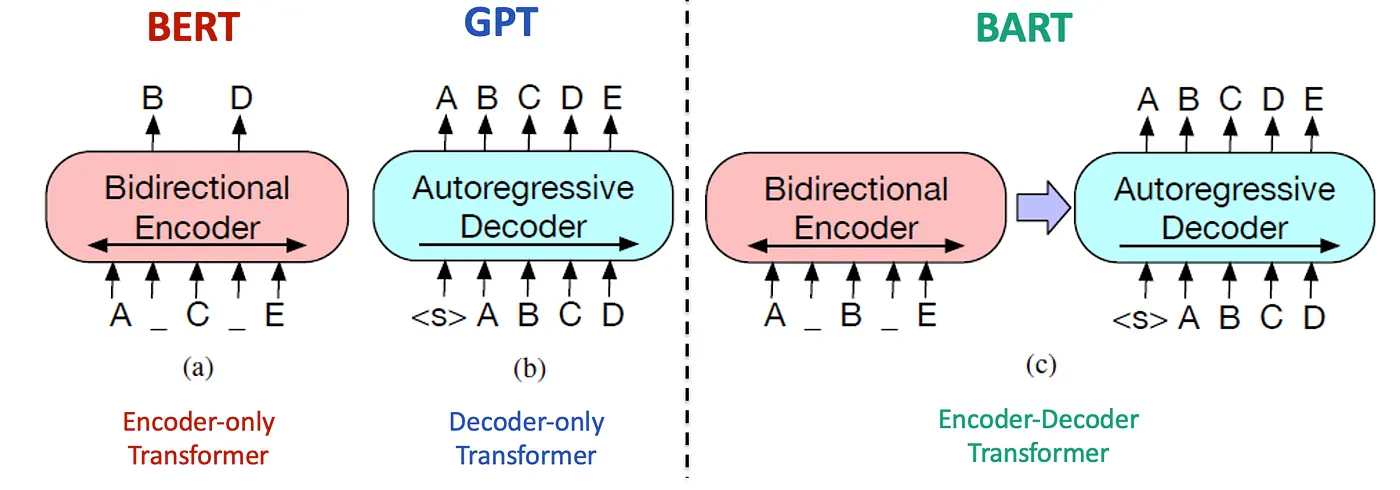 BERT

B D

Bidirectional Encoder

A _ C _ E

(a)

Encoder-only Transformer

GPT

A B C D E

Autoregressive Decoder

<s> A B C D

(b)

Decoder-only Transformer

BART

Bidirectional Encoder

A _ B _ E

A B C D E

Autoregressive Decoder

<s> A B C D

(c)

Encoder-Decoder Transformer